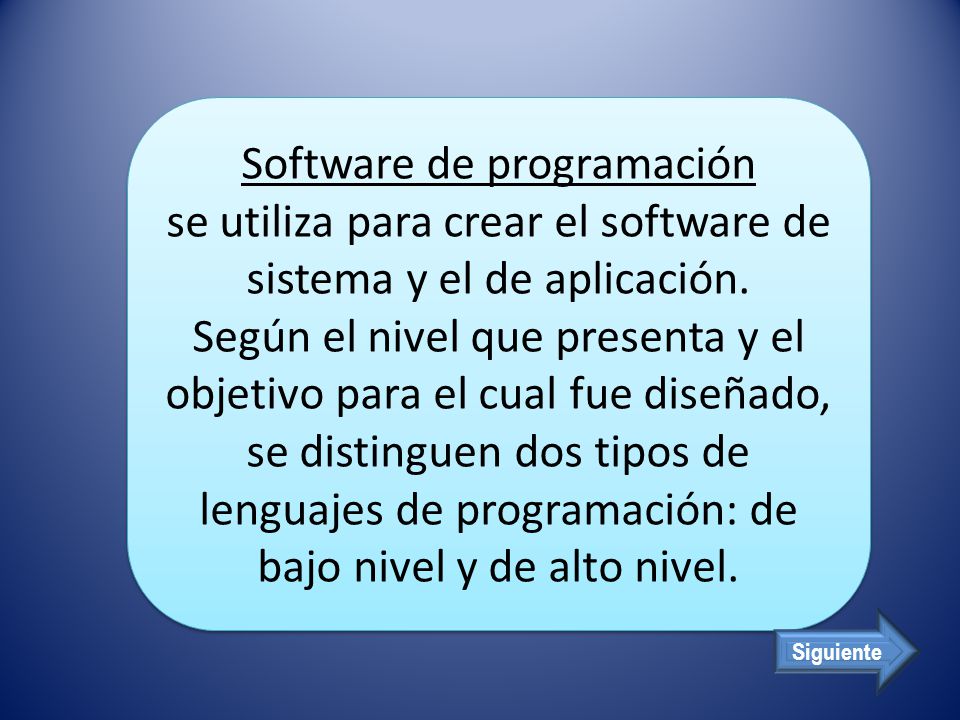 Software de programación
se utiliza para crear el software de sistema y el de aplicación.
Según el nivel que presenta y el objetivo para el cual fue diseñado, se distinguen dos tipos de lenguajes de programación: de bajo nivel y de alto nivel.

Siguiente